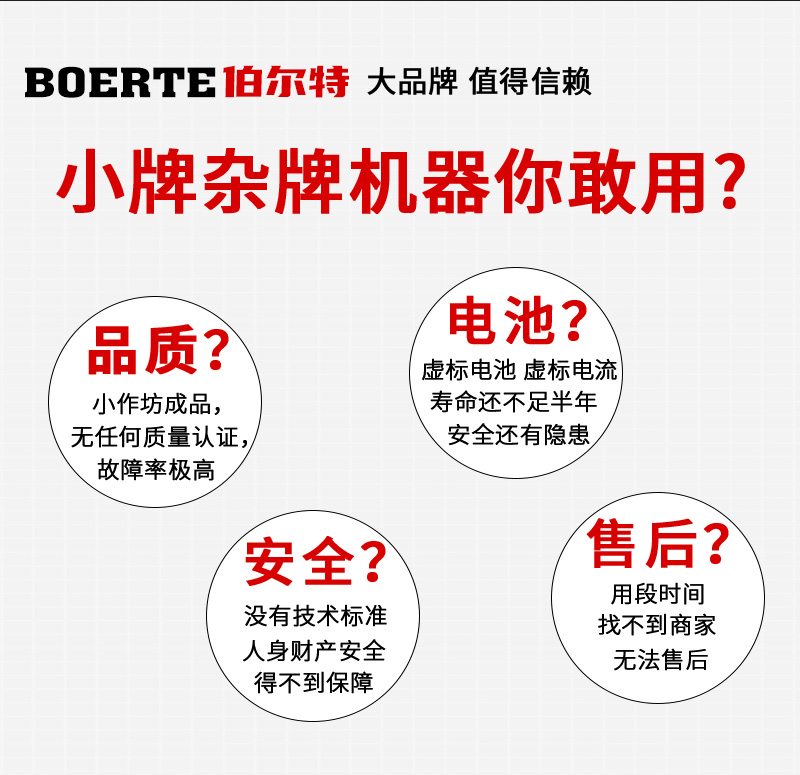 BOERTE 伯尔特 大品牌 值得信赖

小牌杂牌机器你敢用?

品质?
小作坊成品,
无任何质量认证,
故障率极高

电池?
虚标电池 虚标电流
寿命还不足半年
安全还有隐患

安全?
没有技术标准
人身财产安全
得不到保障

售后?
用段时间
找不到商家
无法售后